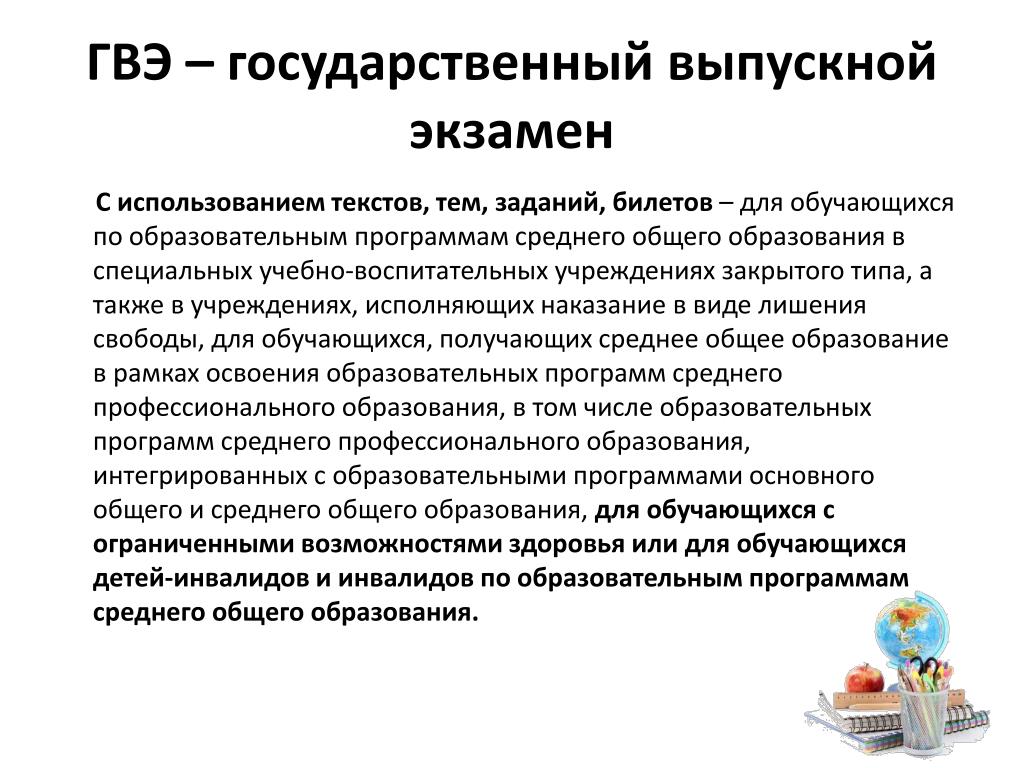 ГВЭ – государственный выпускной экзамен

С использованием текстов, тем, заданий, билетов – для обучающихся по образовательным программам среднего общего образования в специальных учебно-воспитательных учреждениях закрытого типа, а также в учреждениях, исполняющих наказание в виде лишения свободы, для обучающихся, получающих среднее общее образование в рамках освоения образовательных программ среднего профессионального образования, в том числе образовательных программ среднего профессионального образования, интегрированных с образовательными программами основного общего и среднего общего образования, для обучающихся с ограниченными возможностями здоровья или для обучающихся детей-инвалидов и инвалидов по образовательным программам среднего общего образования.